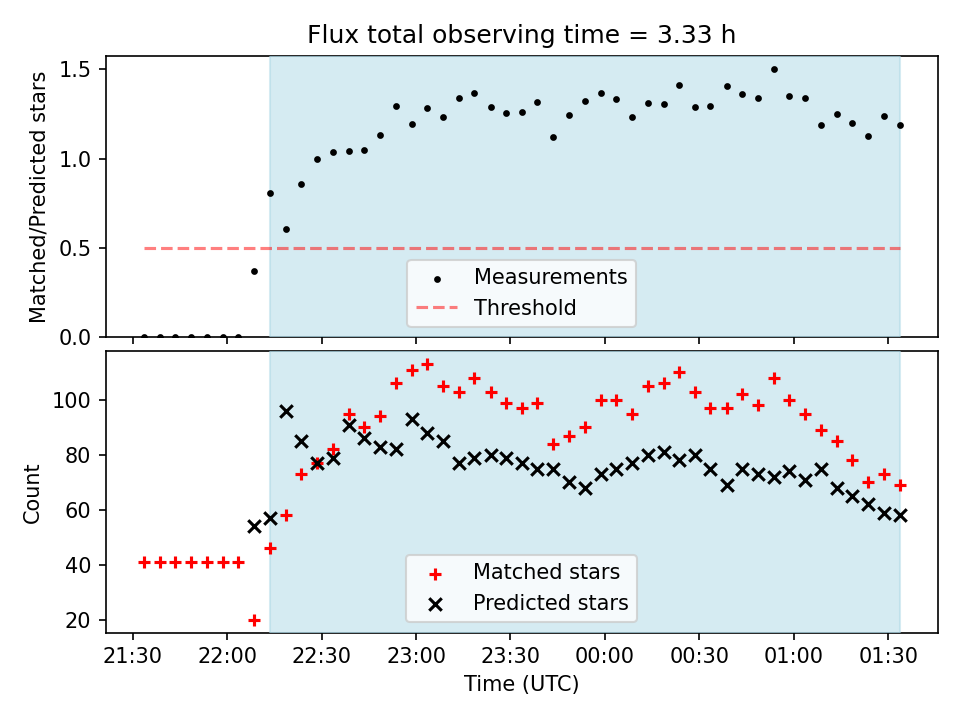 Flux total observing time = 3.33 h

Matched/Predicted stars

1.5
1.0
0.5
0.0

Measurements
Threshold

Count

100
80
60
40
20

Matched stars
Predicted stars

21:30 22:00 22:30 23:00 23:30 00:00 00:30 01:00 01:30

Time (UTC)